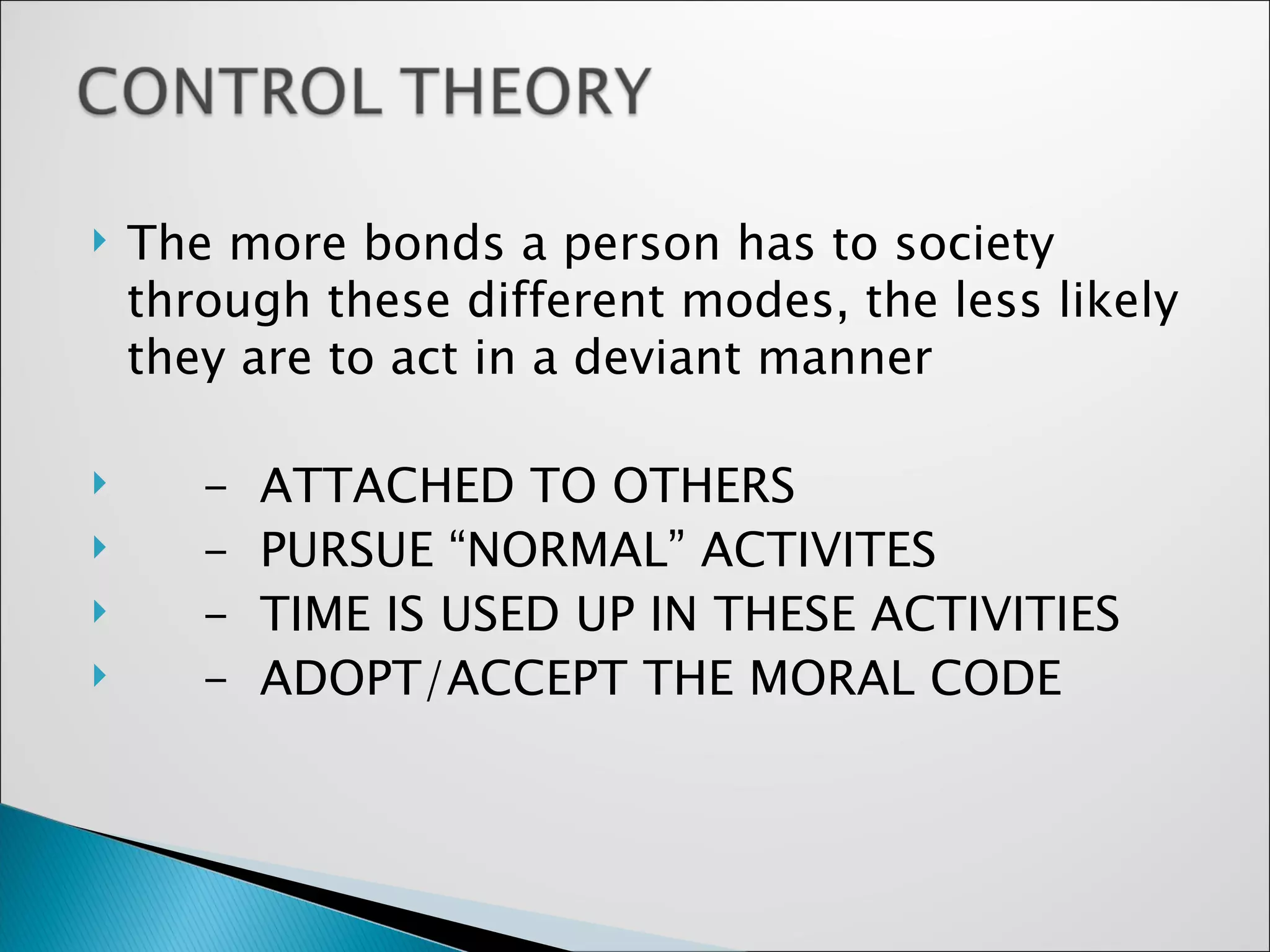 CONTROL THEORY

The more bonds a person has to society through these different modes, the less likely they are to act in a deviant manner

– ATTACHED TO OTHERS
– PURSUE “NORMAL” ACTIVITES
– TIME IS USED UP IN THESE ACTIVITIES
– ADOPT/ACCEPT THE MORAL CODE